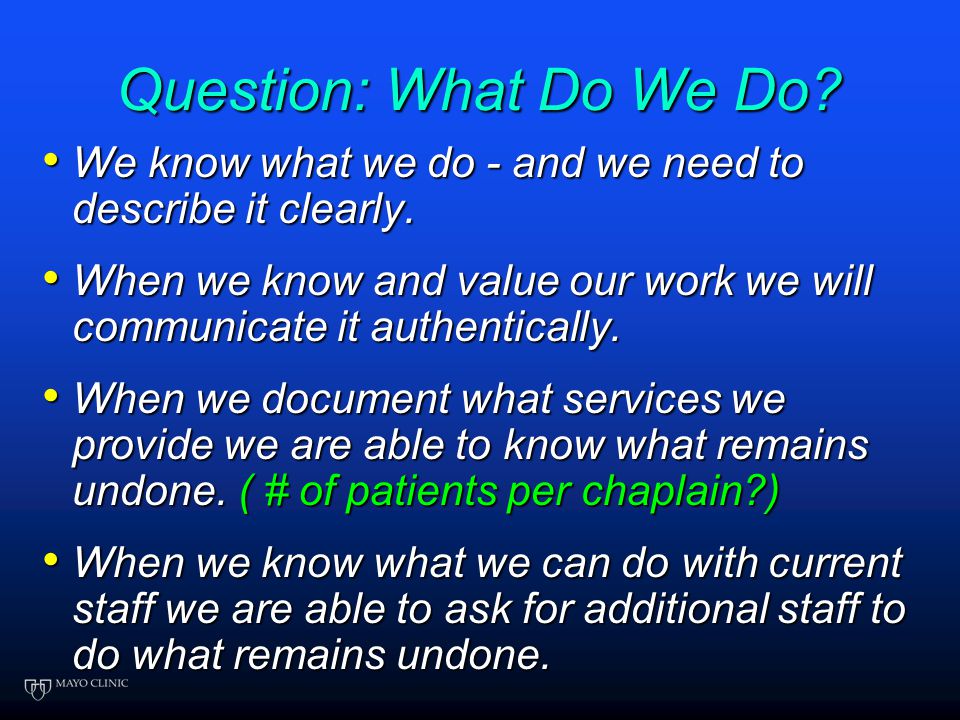 Question: What Do We Do?

• We know what we do - and we need to describe it clearly.

• When we know and value our work we will communicate it authentically.

• When we document what services we provide we are able to know what remains undone. ( # of patients per chaplain?)

• When we know what we can do with current staff we are able to ask for additional staff to do what remains undone.

MAYO CLINIC